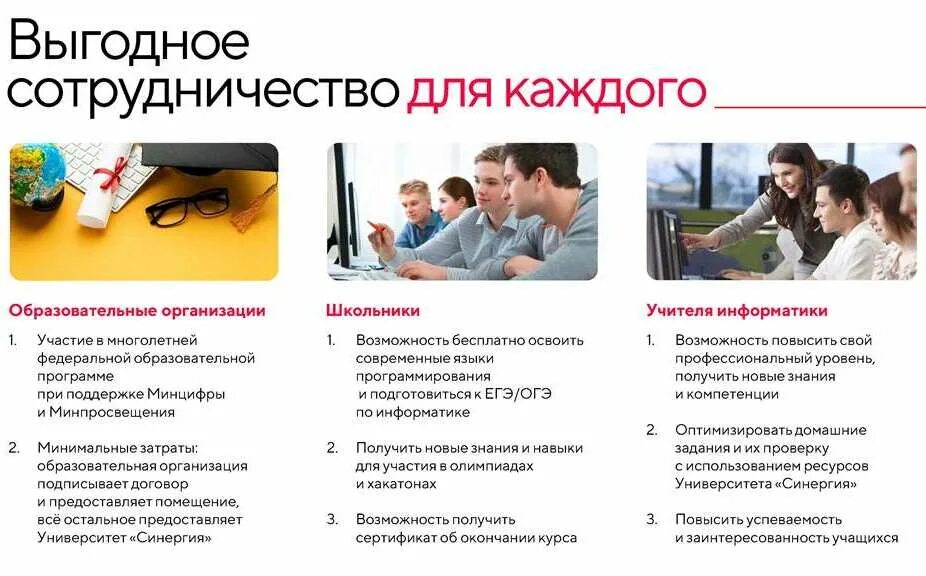 Выгодное сотрудничество для каждого

Образовательные организации

1. Участие в многолетней федеральной образовательной программе при поддержке Минцифры и Минпросвещения

2. Минимальные затраты: образовательная организация подписывает договор и предоставляет помещение, всё остальное предоставляет Университет «Синергия»

Школьники

1. Возможность бесплатно освоить современные языки программирования и подготовиться к ЕГЭ/ОГЭ по информатике

2. Получить новые знания и навыки для участия в олимпиадах и хакатонах

3. Возможность получить сертификат об окончании курса

Учителя информатики

1. Возможность повысить свой профессиональный уровень, получить новые знания и компетенции

2. Оптимизировать домашние задания и их проверку с использованием ресурсов Университета «Синергия»

3. Повысить успеваемость и заинтересованность учащихся